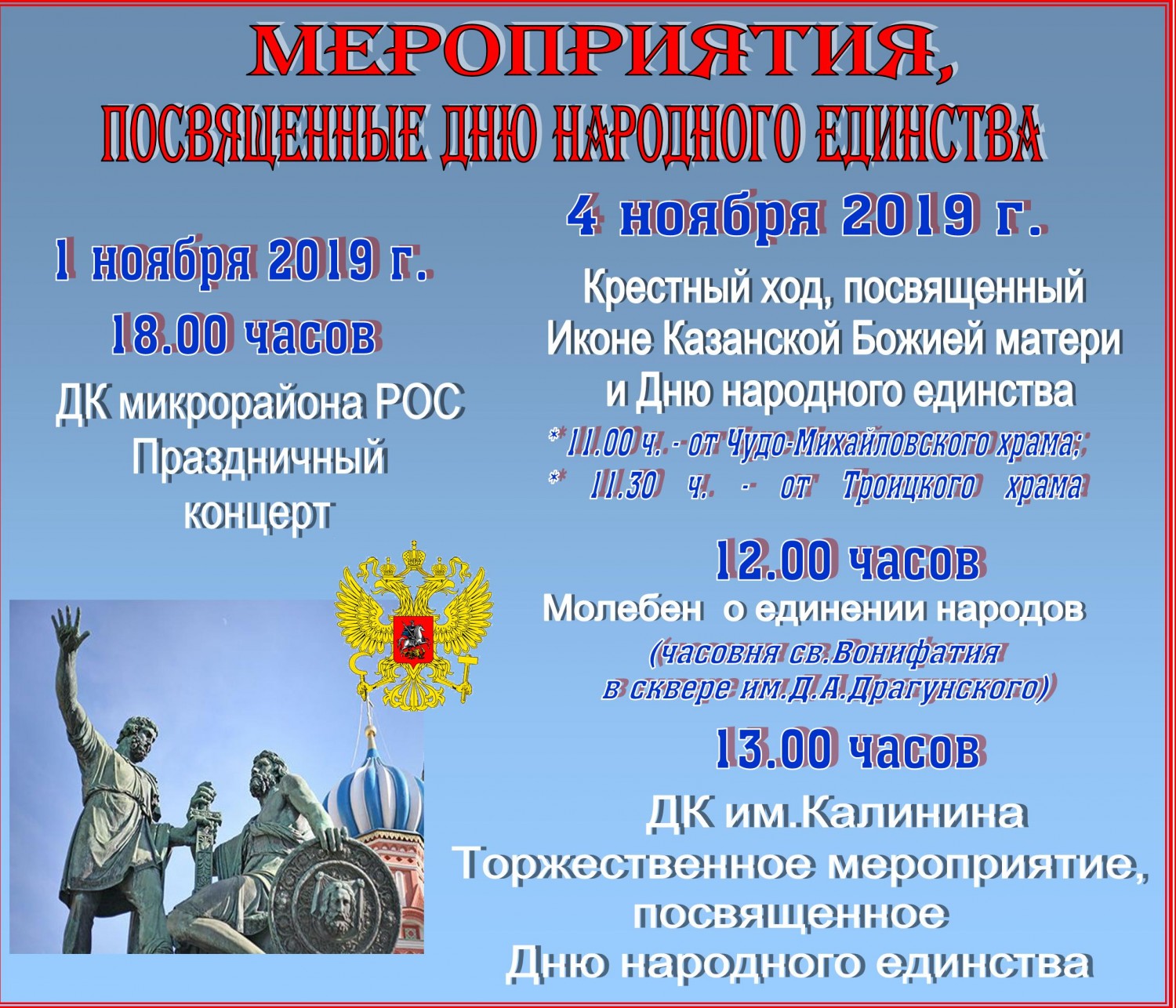 МЕРОПРИЯТИЯ,
ПОСВЯЩЕННЫЕ ДНЮ НАРОДНОГО ЕДИНСТВА

1 ноября 2019 г.
18.00 часов
ДК микрорайона РОС
Праздничный концерт

4 ноября 2019 г.
Крестный ход, посвященный Иконе Казанской Божией матери и Дню народного единства
* 11.00 ч. - от Чудо-Михайловского храма;
* 11.30 ч. - от Троицкого храма

12.00 часов
Молебен о единении народов
(часовня св.Вонифатия в сквере им.Д.А.Драгунского)

13.00 часов
ДК им.Калинина
Торжественное мероприятие, посвященное Дню народного единства